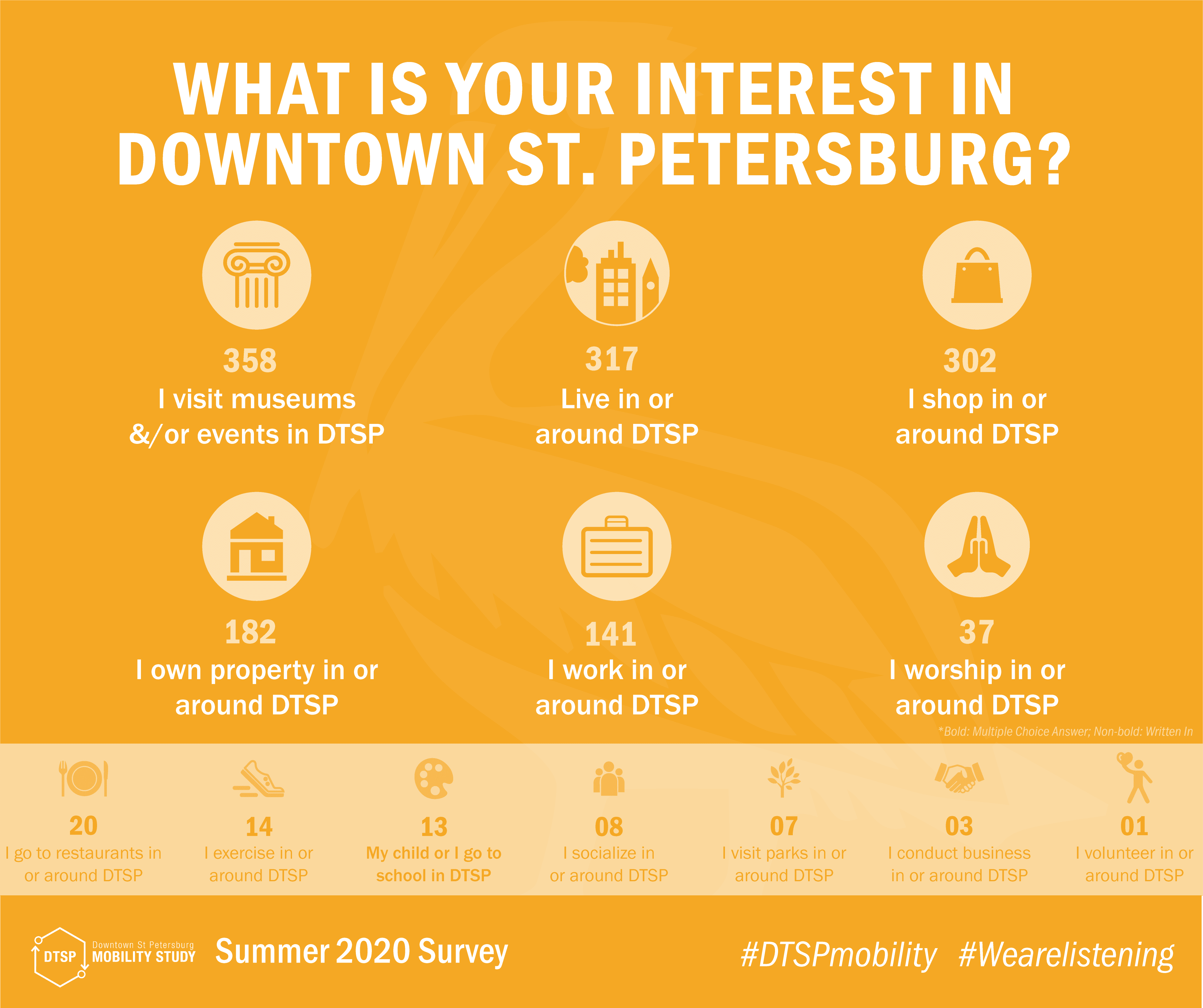 WHAT IS YOUR INTEREST IN DOWNTOWN ST. PETERSBURG?

358
I visit museums &/or events in DTSP

317
Live in or around DTSP

302
I shop in or around DTSP

182
I own property in or around DTSP

141
I work in or around DTSP

37
I worship in or around DTSP

*Bold: Multiple Choice Answer; Non-bold: Written In

20
I go to restaurants in or around DTSP

14
I exercise in or around DTSP

13
My child or I go to school in DTSP

08
I socialize in or around DTSP

07
I visit parks in or around DTSP

03
I conduct business in or around DTSP

01
I volunteer in or around DTSP

DTSP Downtown St Petersburg MOBILITY STUDY

Summer 2020 Survey

#DTSPmobility #Wearelistening